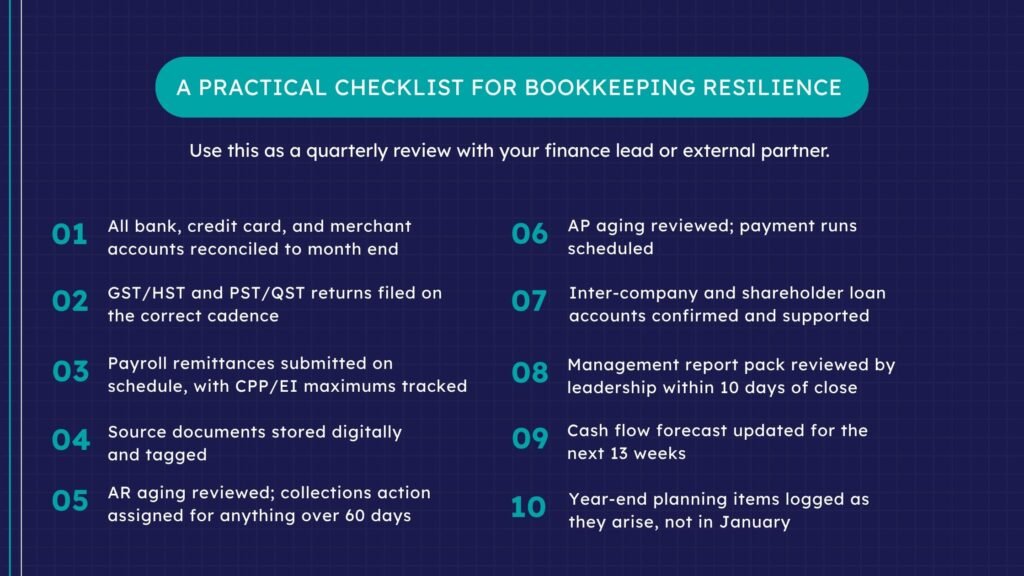 A PRACTICAL CHECKLIST FOR BOOKKEEPING RESILIENCE

Use this as a quarterly review with your finance lead or external partner.

01 All bank, credit card, and merchant accounts reconciled to month end

02 GST/HST and PST/QST returns filed on the correct cadence

03 Payroll remittances submitted on schedule, with CPP/EI maximums tracked

04 Source documents stored digitally and tagged

05 AR aging reviewed; collections action assigned for anything over 60 days

06 AP aging reviewed; payment runs scheduled

07 Inter-company and shareholder loan accounts confirmed and supported

08 Management report pack reviewed by leadership within 10 days of close

09 Cash flow forecast updated for the next 13 weeks

10 Year-end planning items logged as they arise, not in January